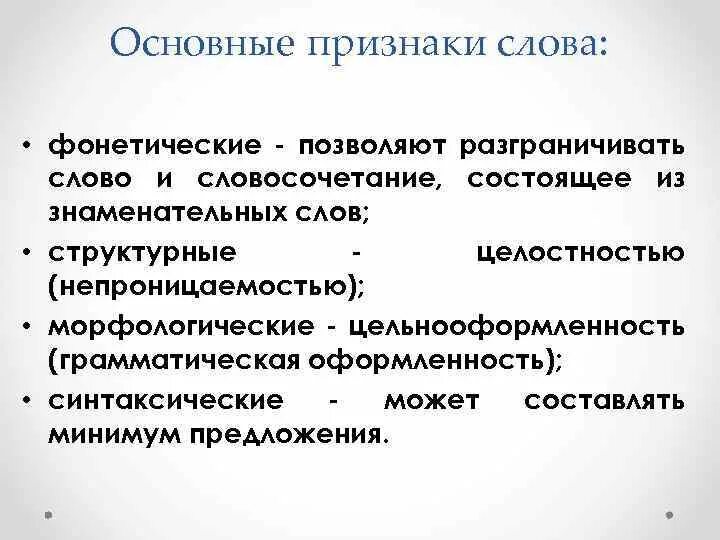 Основные признаки слова:

• фонетические - позволяют разграничивать слово и словосочетание, состоящее из знаменательных слов;
• структурные - целостностью (непроницаемостью);
• морфологические - цельнооформленность (грамматическая оформленность);
• синтаксические - может составлять минимум предложения.